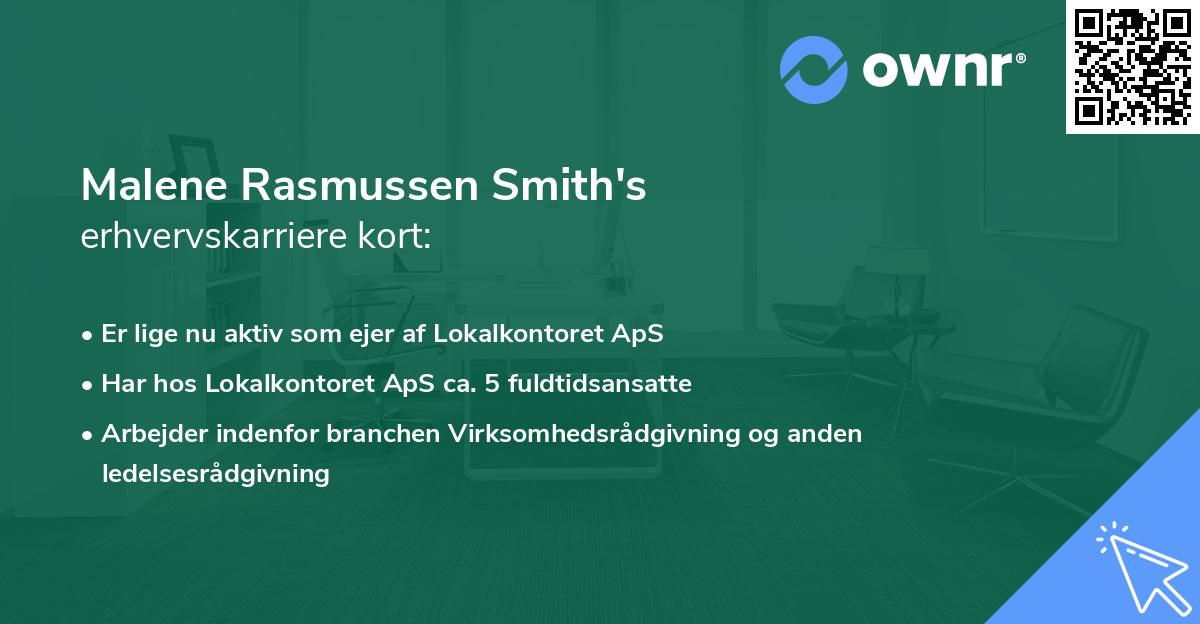 ownr®

Malene Rasmussen Smith's
erhvervskarriere kort:

• Er lige nu aktiv som ejer af Lokalkontoret ApS
• Har hos Lokalkontoret ApS ca. 5 fuldtidsansatte
• Arbejder indenfor branchen Virksomhedsrådgivning og anden ledelsesrådgivning